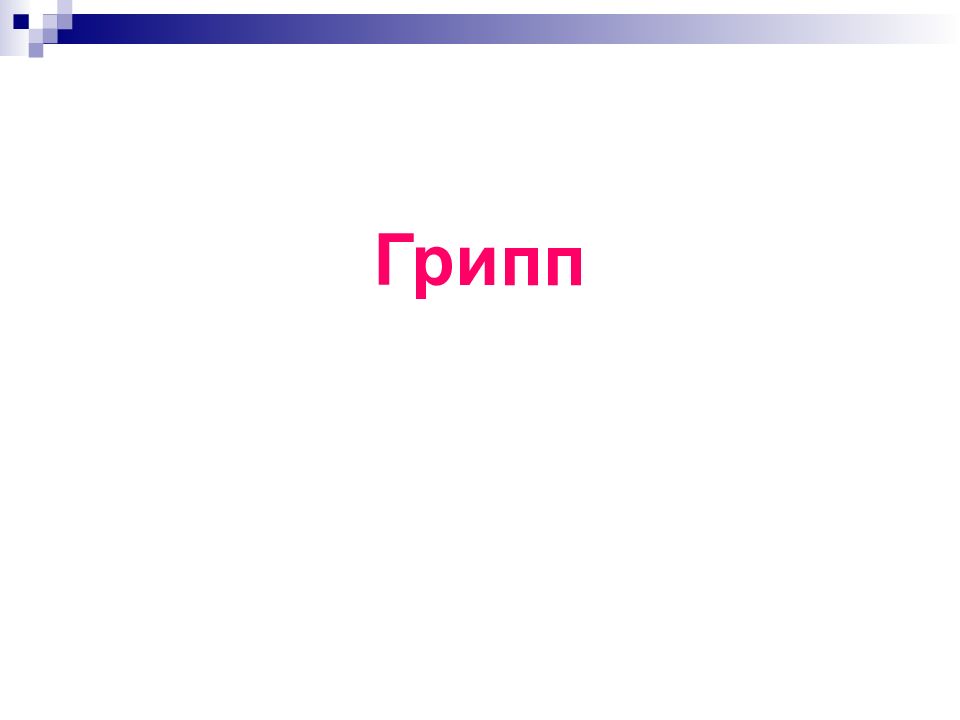 Грипп